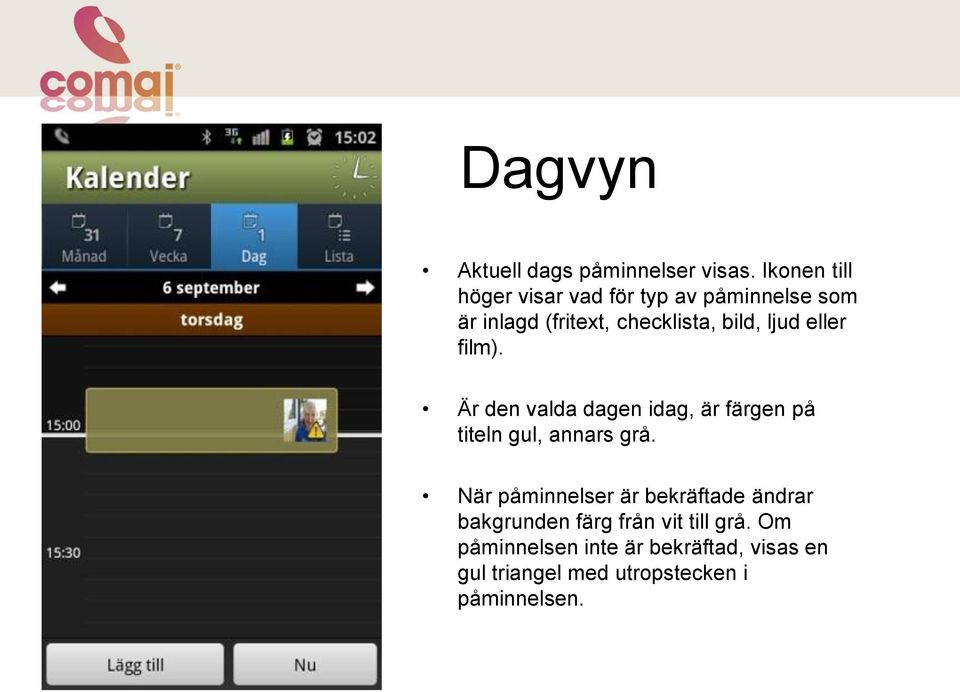 comai

3G 15:02

Kalender

31 Månad
7 Vecka
1 Dag
Lista

6 september

torsdag

15:00

15:30

Lägg till
Nu

Dagvyn

• Aktuell dags påminnelser visas. Ikonen till höger visar vad för typ av påminnelse som är inlagd (fritext, checklista, bild, ljud eller film).

• Är den valda dagen idag, är färgen på titeln gul, annars grå.

• När påminnelser är bekräftade ändrar bakgrunden färg från vit till grå. Om påminnelsen inte är bekräftad, visas en gul triangel med utropstecken i påminnelsen.